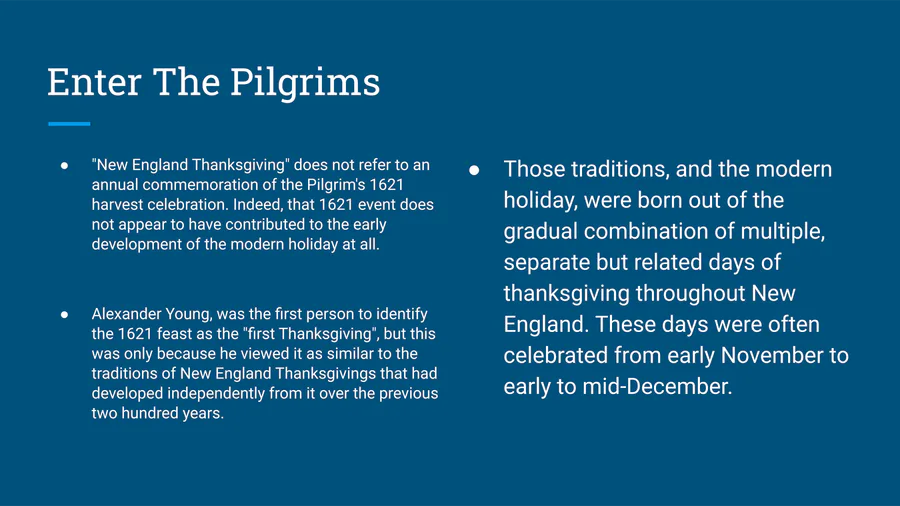 Enter The Pilgrims

● "New England Thanksgiving" does not refer to an annual commemoration of the Pilgrim's 1621 harvest celebration. Indeed, that 1621 event does not appear to have contributed to the early development of the modern holiday at all.

● Alexander Young, was the first person to identify the 1621 feast as the "first Thanksgiving", but this was only because he viewed it as similar to the traditions of New England Thanksgivings that had developed independently from it over the previous two hundred years.

● Those traditions, and the modern holiday, were born out of the gradual combination of multiple, separate but related days of thanksgiving throughout New England. These days were often celebrated from early November to early to mid-December.